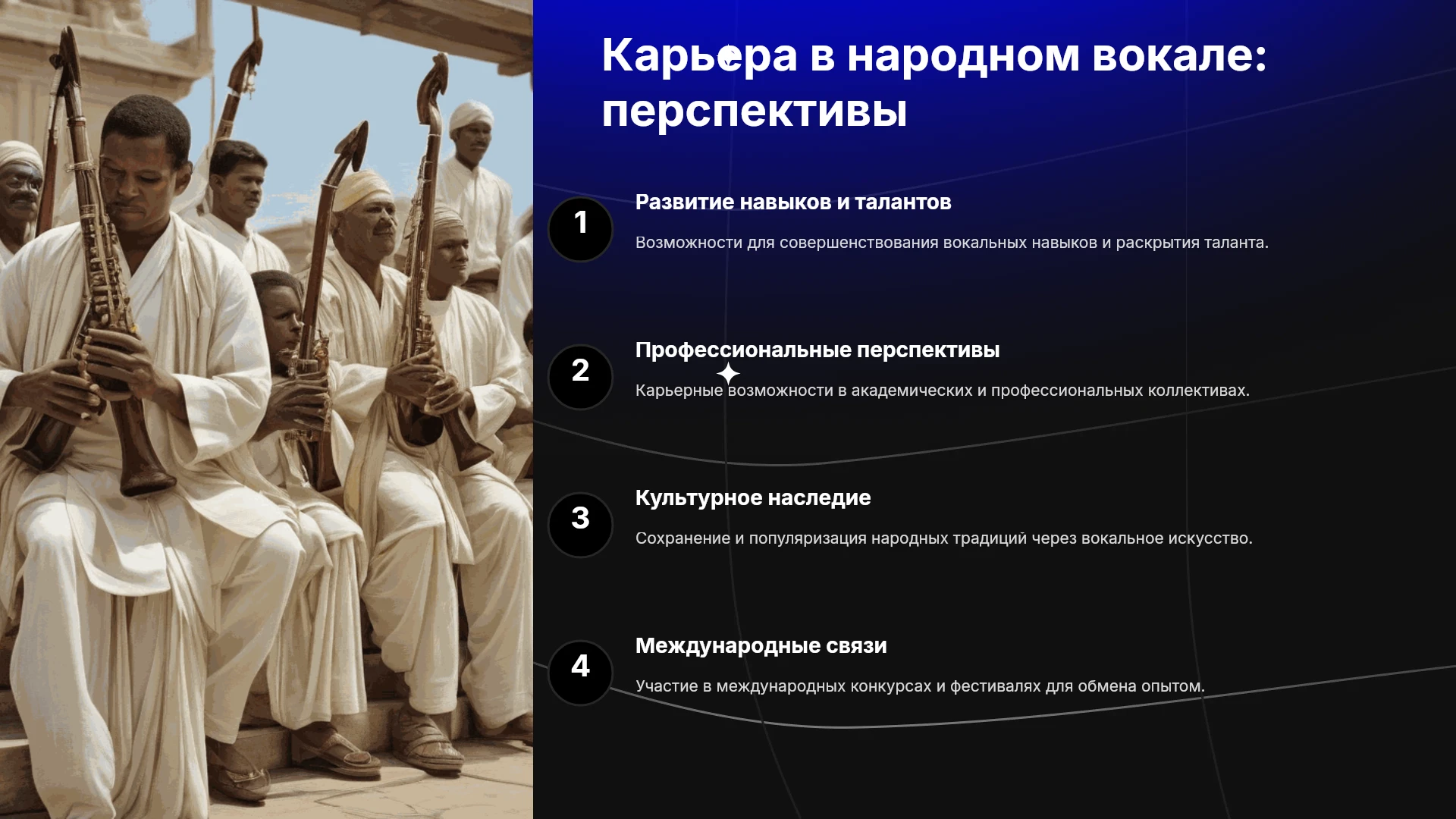 Карьера в народном вокале: перспективы

1

Развитие навыков и талантов

Возможности для совершенствования вокальных навыков и раскрытия таланта.

2

Профессиональные перспективы

Карьерные возможности в академических и профессиональных коллективах.

3

Культурное наследие

Сохранение и популяризация народных традиций через вокальное искусство.

4

Международные связи

Участие в международных конкурсах и фестивалях для обмена опытом.